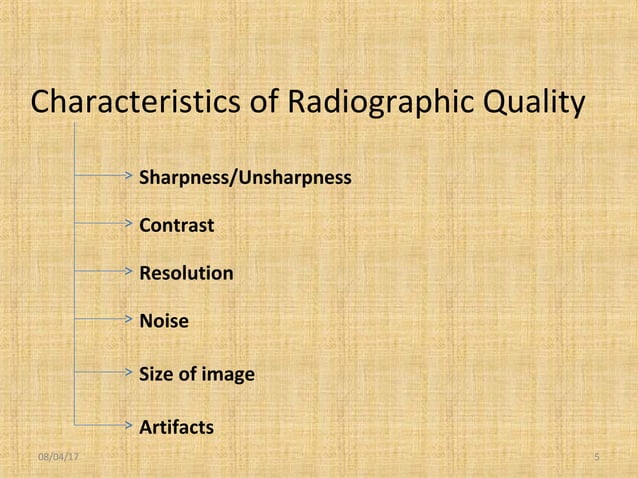 Characteristics of Radiographic Quality

Sharpness/Unsharpness

Contrast

Resolution

Noise

Size of image

Artifacts

08/04/17

5